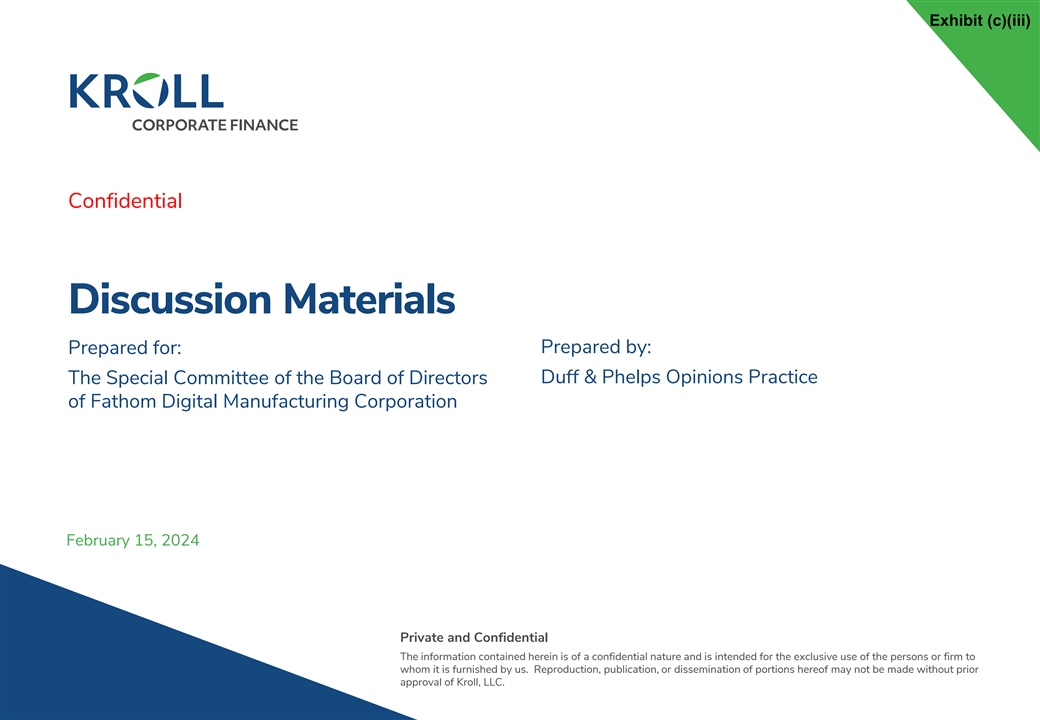 Exhibit (c)(iii)

KROLL
CORPORATE FINANCE

Confidential

Discussion Materials

Prepared for:

The Special Committee of the Board of Directors of Fathom Digital Manufacturing Corporation

Prepared by:

Duff & Phelps Opinions Practice

February 15, 2024

Private and Confidential

The information contained herein is of a confidential nature and is intended for the exclusive use of the persons or firm to whom it is furnished by us. Reproduction, publication, or dissemination of portions hereof may not be made without prior approval of Kroll, LLC.